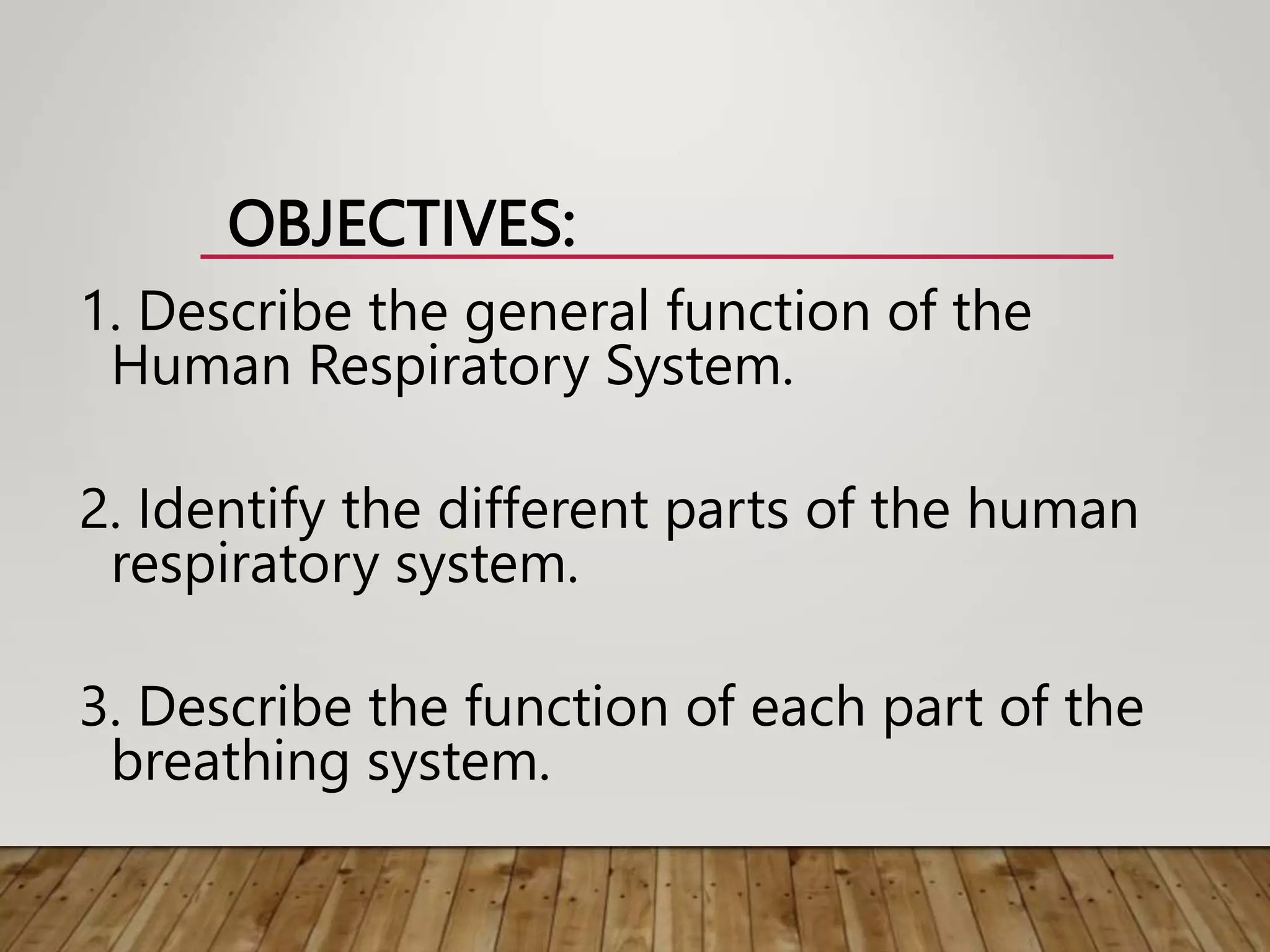 OBJECTIVES:

1. Describe the general function of the Human Respiratory System.

2. Identify the different parts of the human respiratory system.

3. Describe the function of each part of the breathing system.